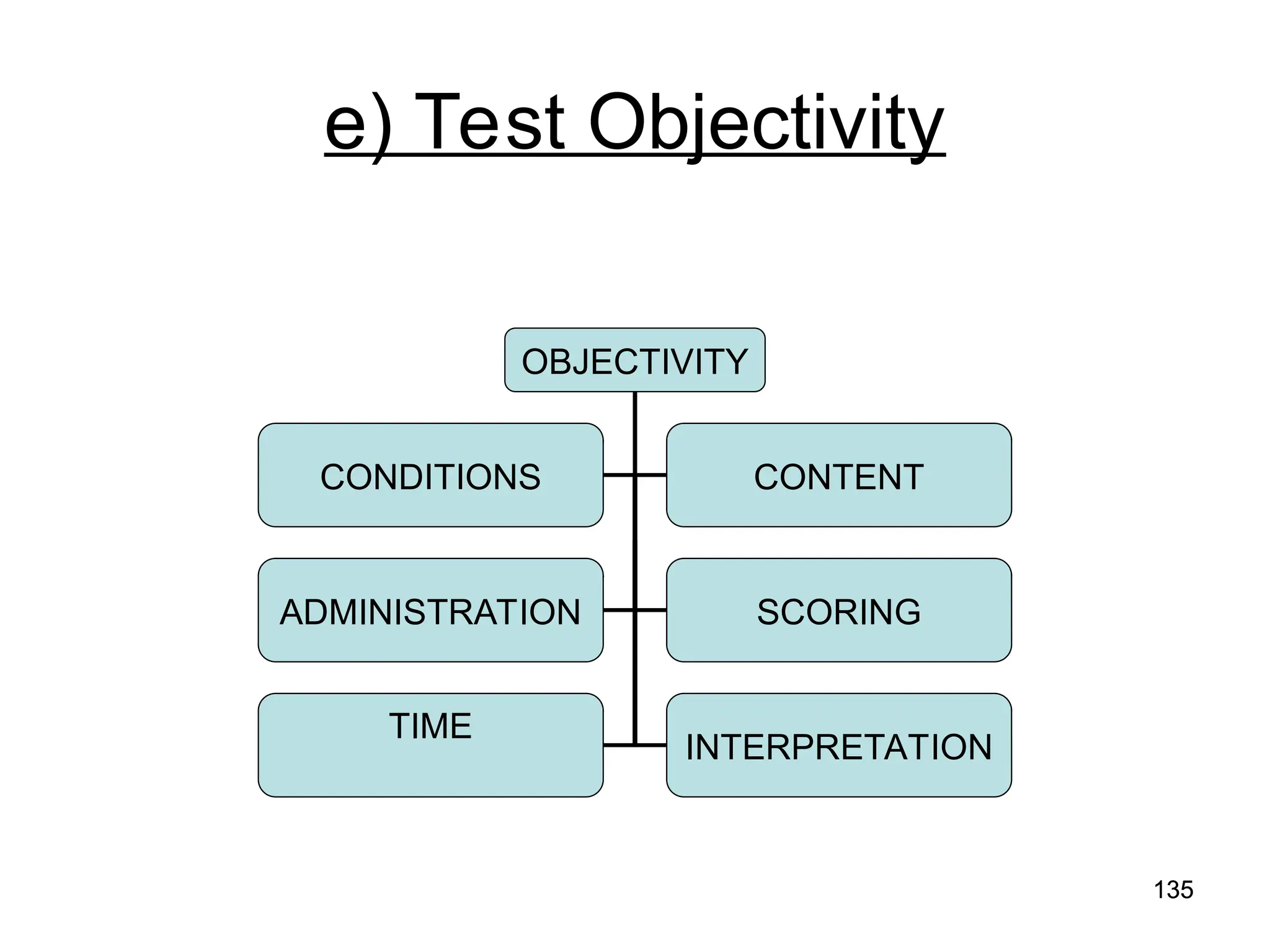 e) Test Objectivity

OBJECTIVITY

CONDITIONS

CONTENT

ADMINISTRATION

SCORING

TIME

INTERPRETATION

135